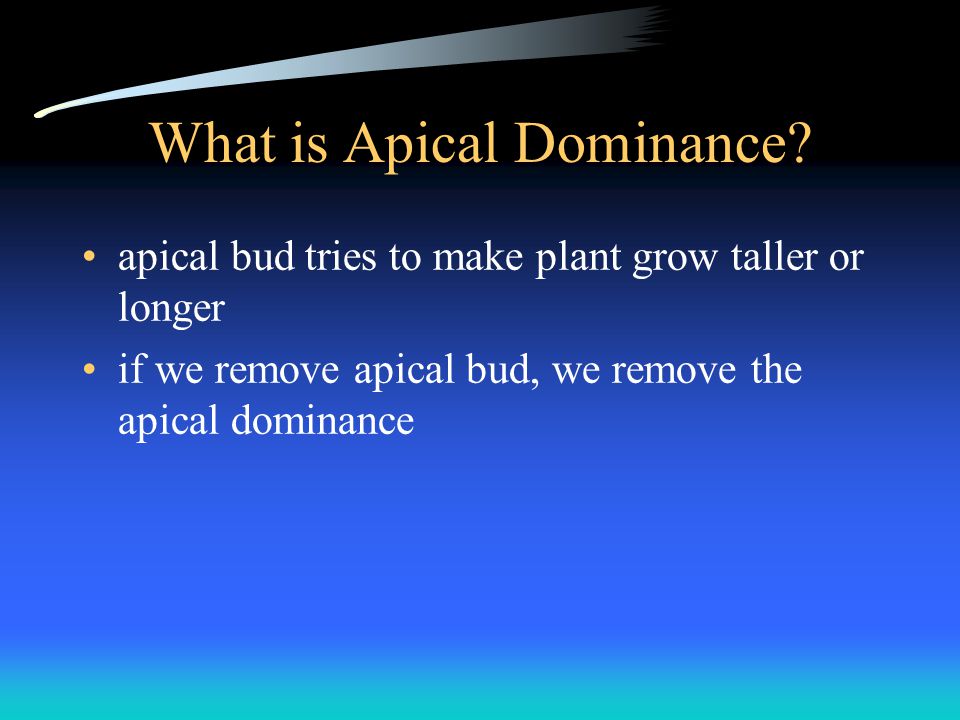 What is Apical Dominance?

• apical bud tries to make plant grow taller or longer
• if we remove apical bud, we remove the apical dominance